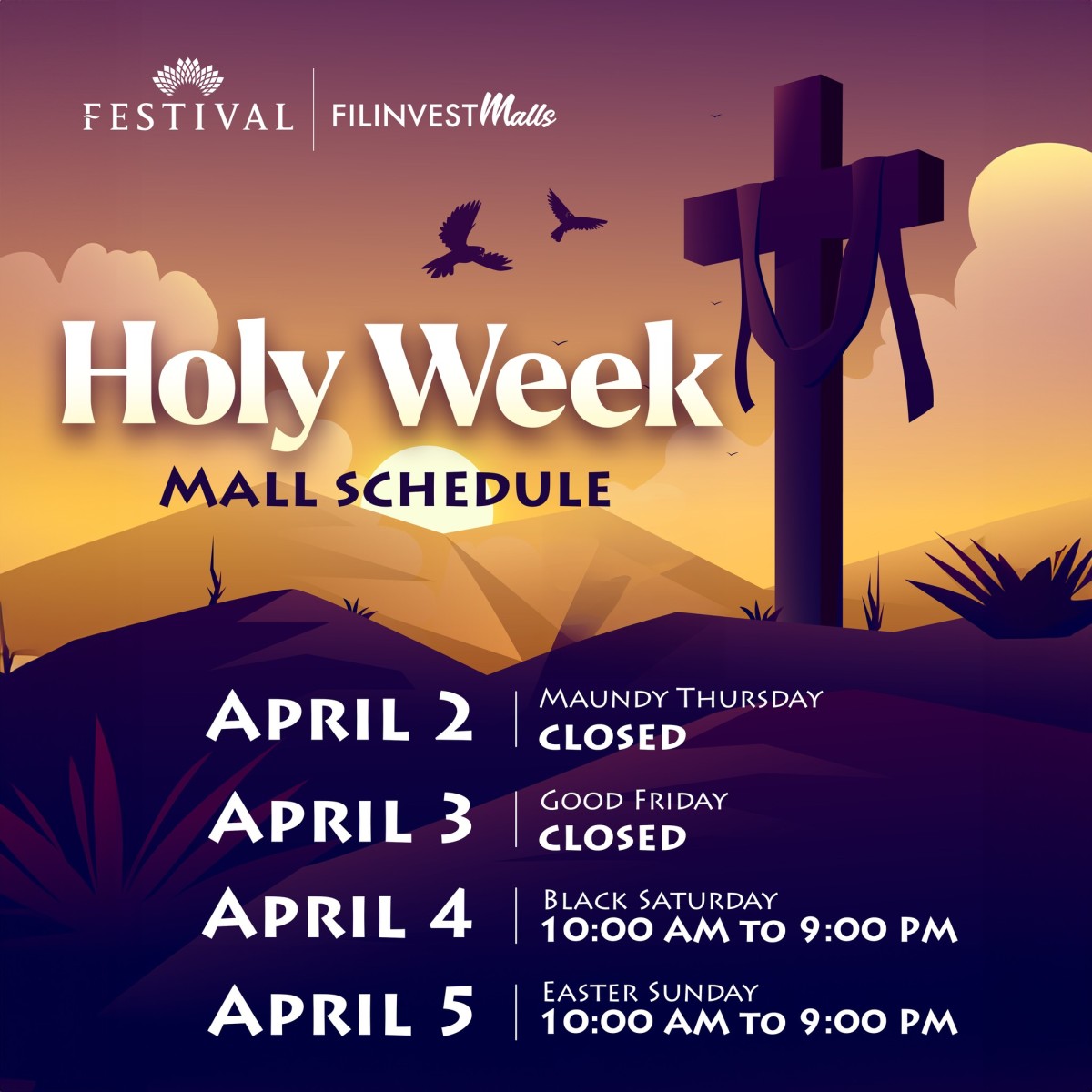 FESTIVAL | FILINVEST Malls

Holy Week
MALL SCHEDULE

APRIL 2 | MAUNDY THURSDAY
CLOSED

APRIL 3 | GOOD FRIDAY
CLOSED

APRIL 4 | BLACK SATURDAY
10:00 AM TO 9:00 PM

APRIL 5 | EASTER SUNDAY
10:00 AM TO 9:00 PM